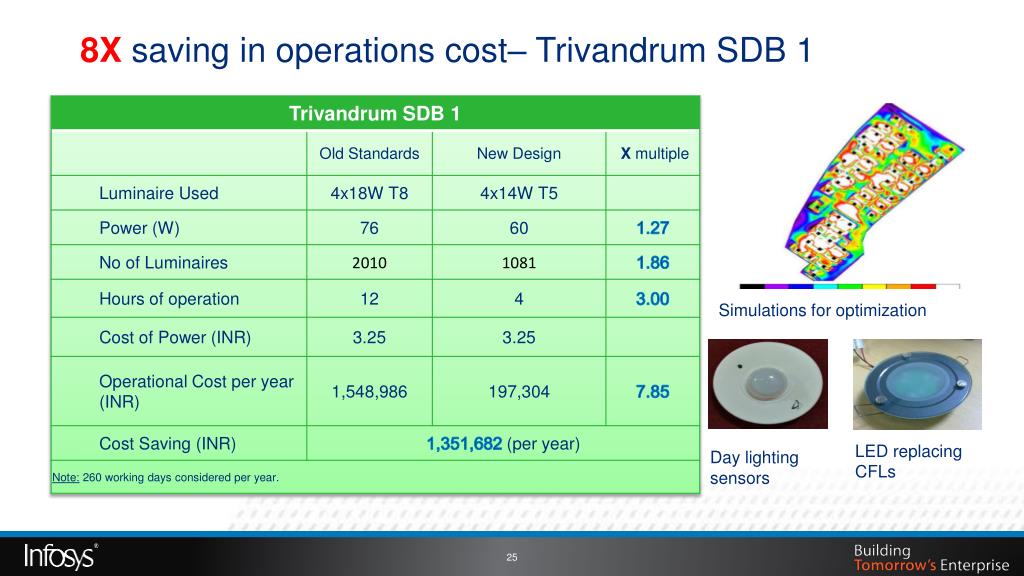 8X saving in operations cost– Trivandrum SDB 1

| Trivandrum SDB 1 | | | |
|---|---|---|---|
| | Old Standards | New Design | X multiple |
| Luminaire Used | 4x18W T8 | 4x14W T5 | |
| Power (W) | 76 | 60 | 1.27 |
| No of Luminaires | 2010 | 1081 | 1.86 |
| Hours of operation | 12 | 4 | 3.00 |
| Cost of Power (INR) | 3.25 | 3.25 | |
| Operational Cost per year (INR) | 1,548,986 | 197,304 | 7.85 |
| Cost Saving (INR) | 1,351,682 (per year) | | |

Note: 260 working days considered per year.

Simulations for optimization

Day lighting sensors

LED replacing CFLs

Infosys®

25

Building Tomorrow's Enterprise